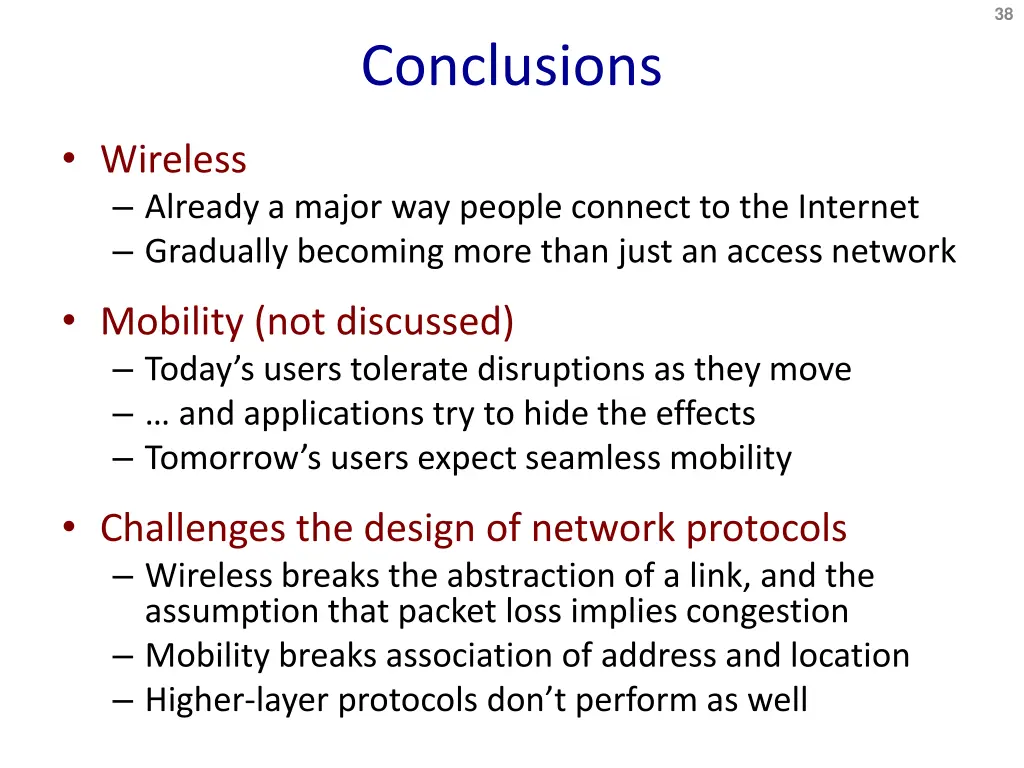 38

Conclusions

• Wireless
– Already a major way people connect to the Internet
– Gradually becoming more than just an access network

• Mobility (not discussed)
– Today’s users tolerate disruptions as they move
– … and applications try to hide the effects
– Tomorrow’s users expect seamless mobility

• Challenges the design of network protocols
– Wireless breaks the abstraction of a link, and the assumption that packet loss implies congestion
– Mobility breaks association of address and location
– Higher-layer protocols don’t perform as well